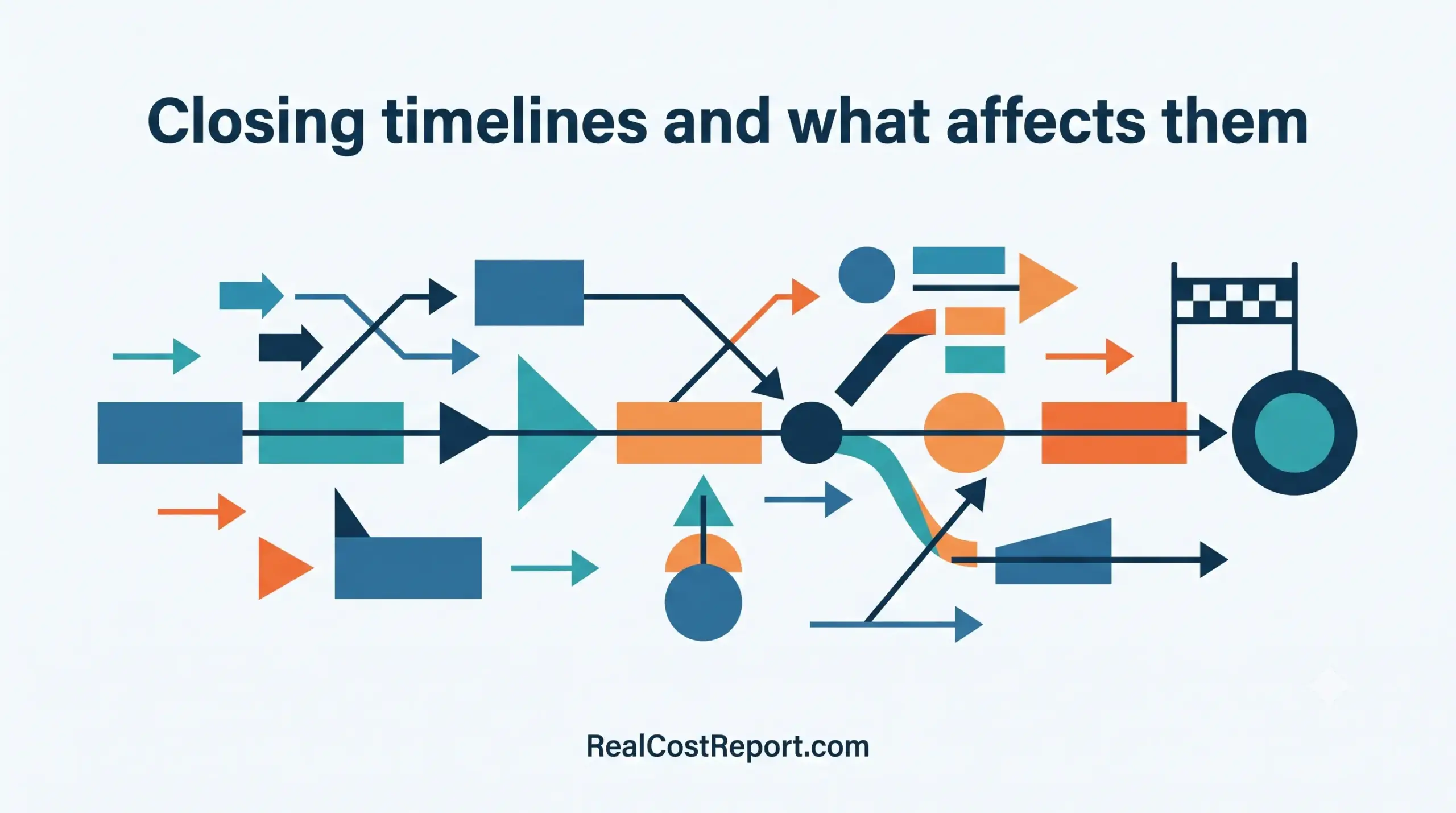 Closing timelines and what affects them

RealCostReport.com